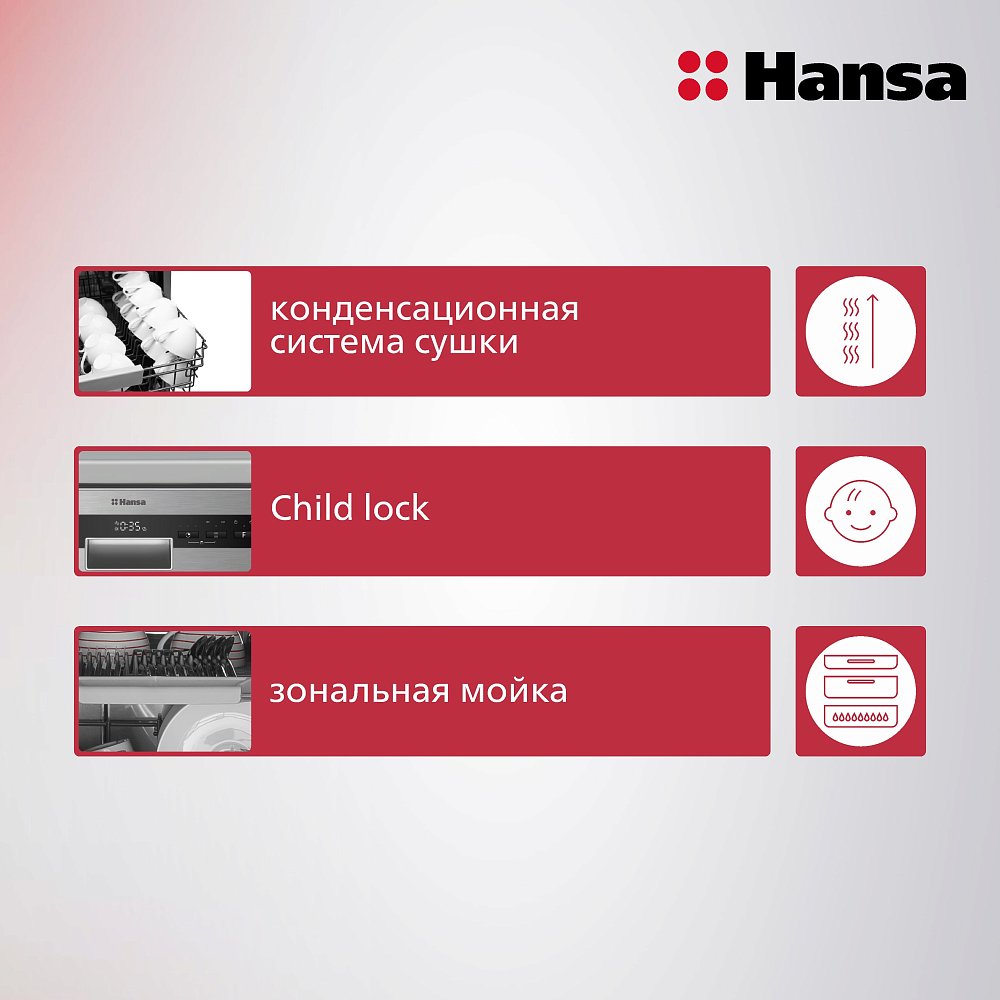 Hansa

конденсационная система сушки

Hansa
0:35

Child lock

зональная мойка